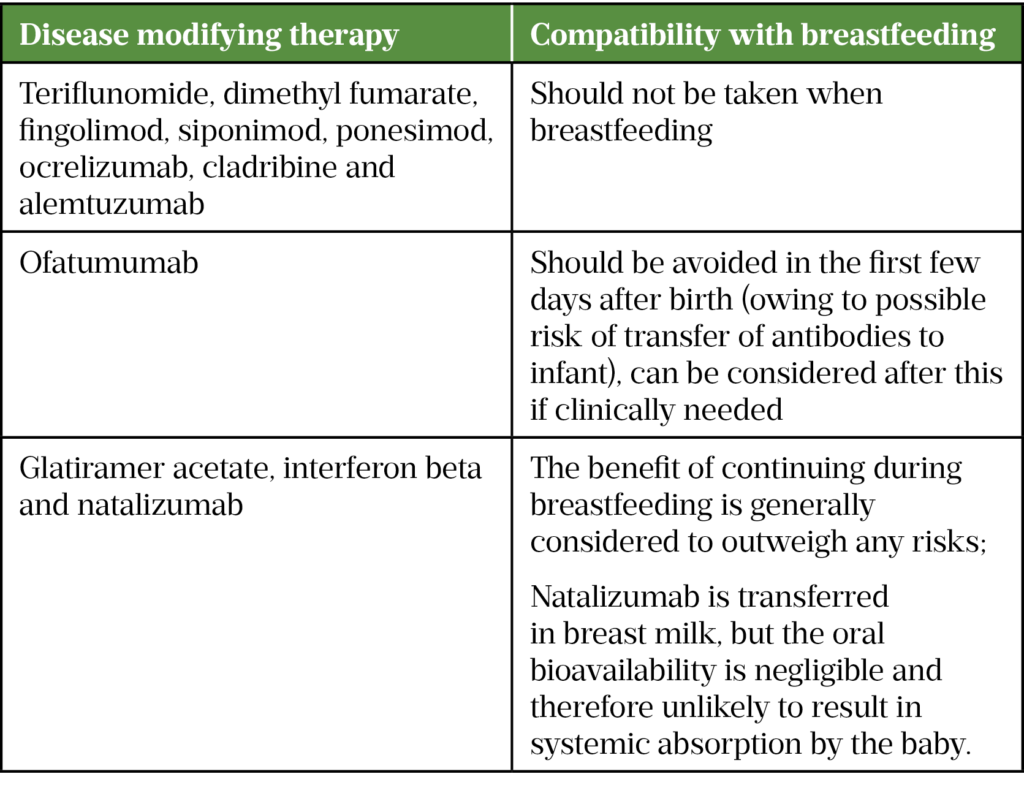 | Disease modifying therapy | Compatibility with breastfeeding |
|---|---|
| Teriflunomide, dimethyl fumarate, fingolimod, siponimod, ponesimod, ocrelizumab, cladribine and alemtuzumab | Should not be taken when breastfeeding |
| Ofatumumab | Should be avoided in the first few days after birth (owing to possible risk of transfer of antibodies to infant), can be considered after this if clinically needed |
| Glatiramer acetate, interferon beta and natalizumab | The benefit of continuing during breastfeeding is generally considered to outweigh any risks; Natalizumab is transferred in breast milk, but the oral bioavailability is negligible and therefore unlikely to result in systemic absorption by the baby. |